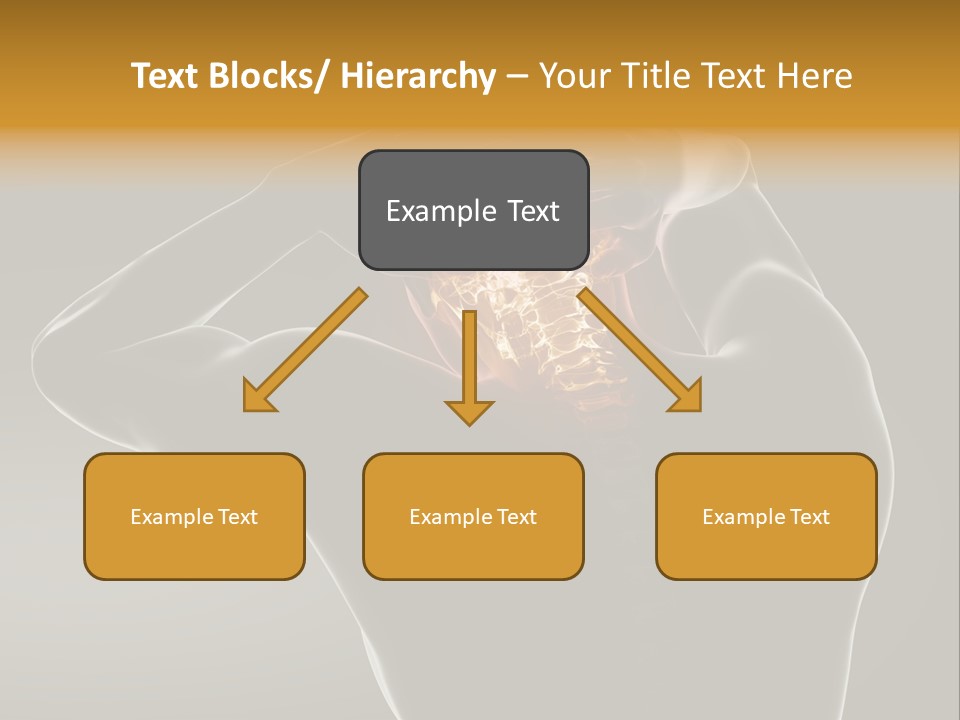 Text Blocks/ Hierarchy – Your Title Text Here

Example Text

Example Text

Example Text

Example Text